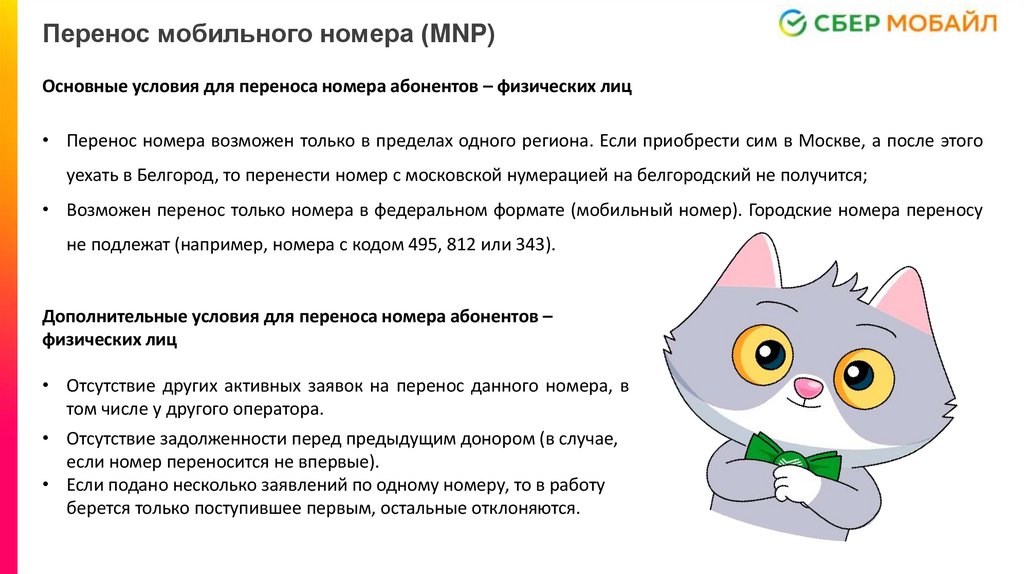 Перенос мобильного номера (MNP)

СБЕР МОБАЙЛ

Основные условия для переноса номера абонентов – физических лиц

• Перенос номера возможен только в пределах одного региона. Если приобрести сим в Москве, а после этого уехать в Белгород, то перенести номер с московской нумерацией на белгородский не получится;

• Возможен перенос только номера в федеральном формате (мобильный номер). Городские номера переносу не подлежат (например, номера с кодом 495, 812 или 343).

Дополнительные условия для переноса номера абонентов – физических лиц

• Отсутствие других активных заявок на перенос данного номера, в том числе у другого оператора.

• Отсутствие задолженности перед предыдущим донором (в случае, если номер переносится не впервые).

• Если подано несколько заявлений по одному номеру, то в работу берется только поступившее первым, остальные отклоняются.